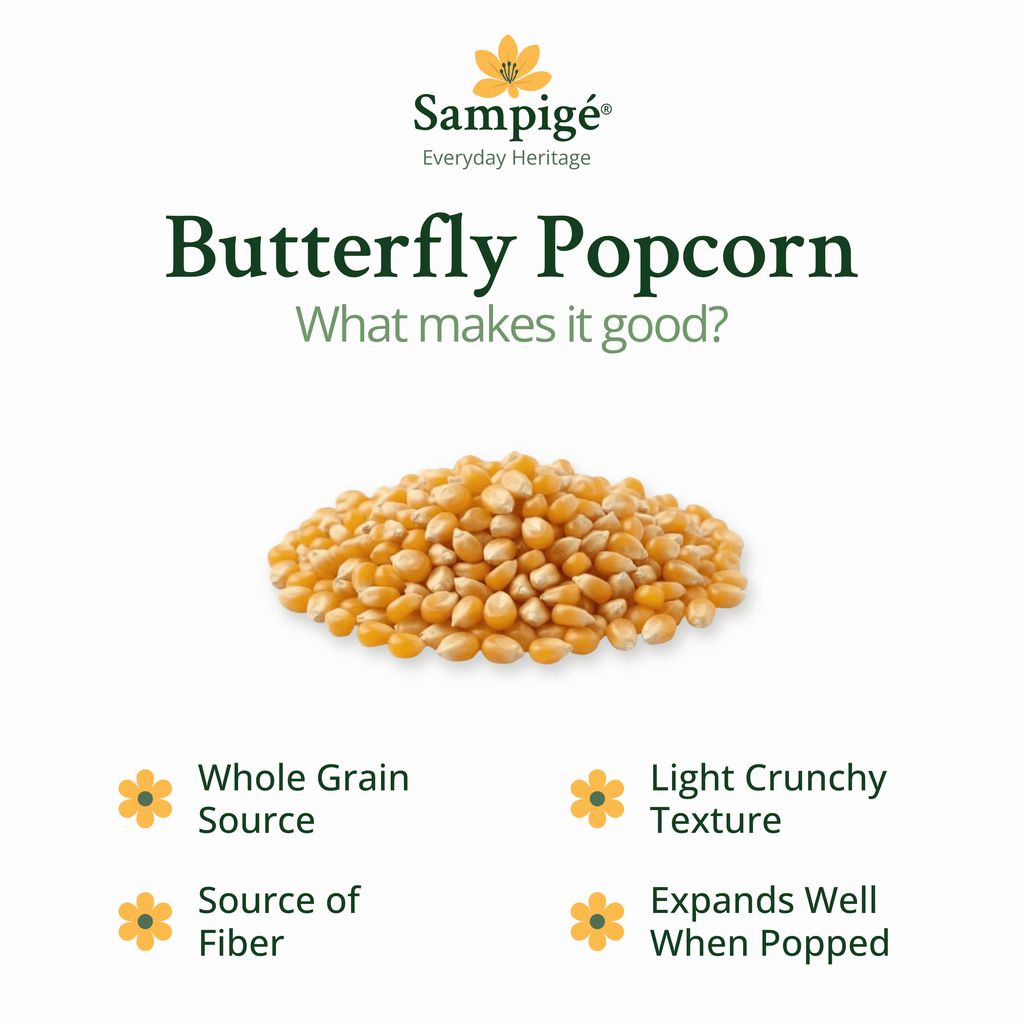 Sampigé®
Everyday Heritage

Butterfly Popcorn
What makes it good?

Whole Grain Source

Source of Fiber

Light Crunchy Texture

Expands Well When Popped